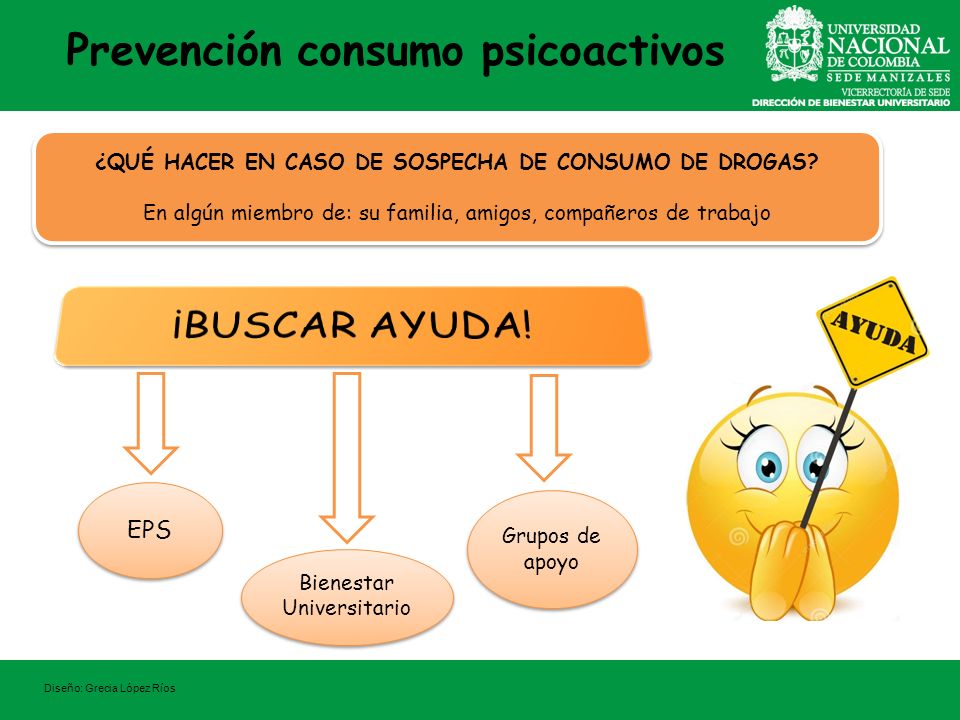 Prevención consumo psicoactivos

UNIVERSIDAD NACIONAL DE COLOMBIA
SEDE MANIZALES
VICERRECTORÍA DE SEDE
DIRECCIÓN DE BIENESTAR UNIVERSITARIO

¿QUÉ HACER EN CASO DE SOSPECHA DE CONSUMO DE DROGAS?

En algún miembro de: su familia, amigos, compañeros de trabajo

¡BUSCAR AYUDA!

AYUDA

EPS

Bienestar Universitario

Grupos de apoyo

Diseño: Grecia López Ríos